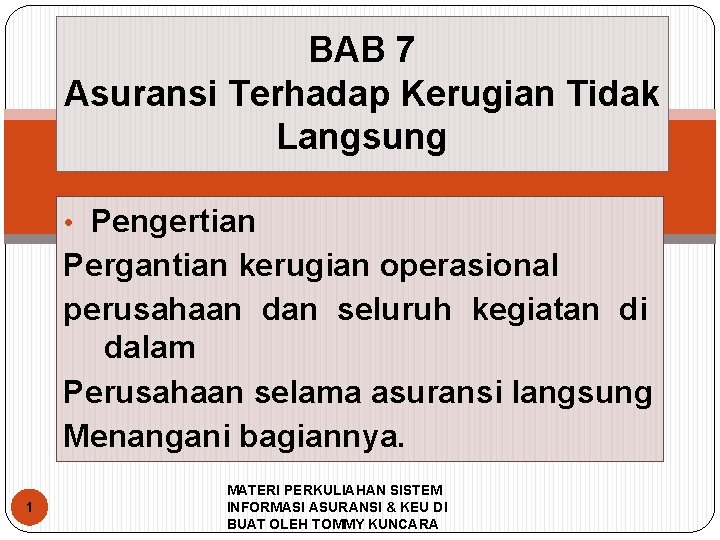 BAB 7
Asuransi Terhadap Kerugian Tidak Langsung

• Pengertian
Pergantian kerugian operasional
perusahaan dan seluruh kegiatan di dalam
Perusahaan selama asuransi langsung
Menangani bagiannya.

1

MATERI PERKULIAHAN SISTEM INFORMASI ASURANSI & KEU DI BUAT OLEH TOMMY KUNCARA